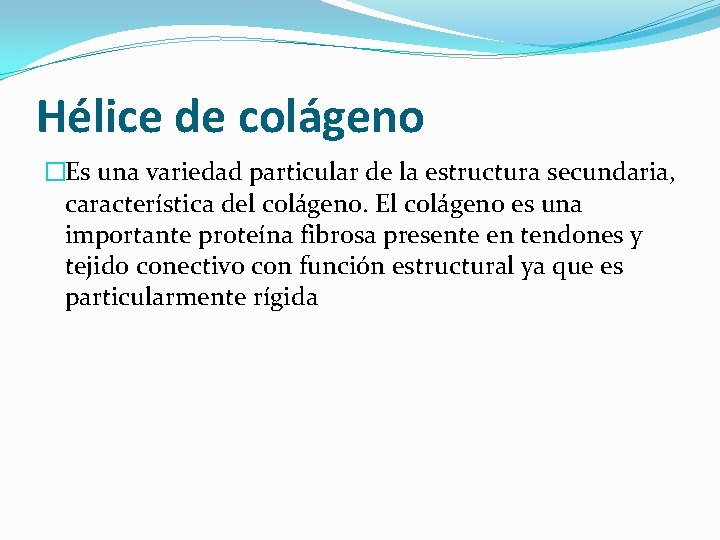 Hélice de colágeno

Es una variedad particular de la estructura secundaria, característica del colágeno. El colágeno es una importante proteína fibrosa presente en tendones y tejido conectivo con función estructural ya que es particularmente rígida